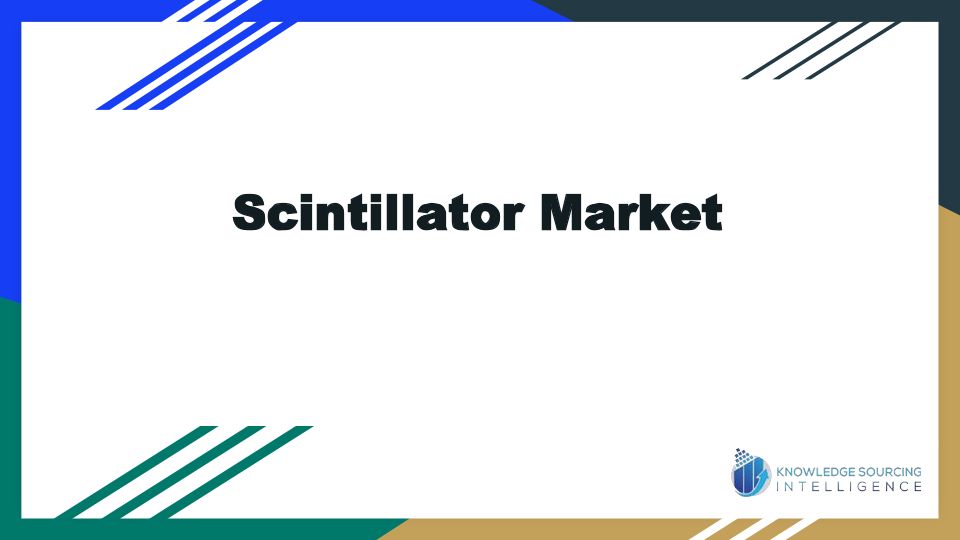 Scintillator Market

KNOWLEDGE SOURCING
INTELLIGENCE